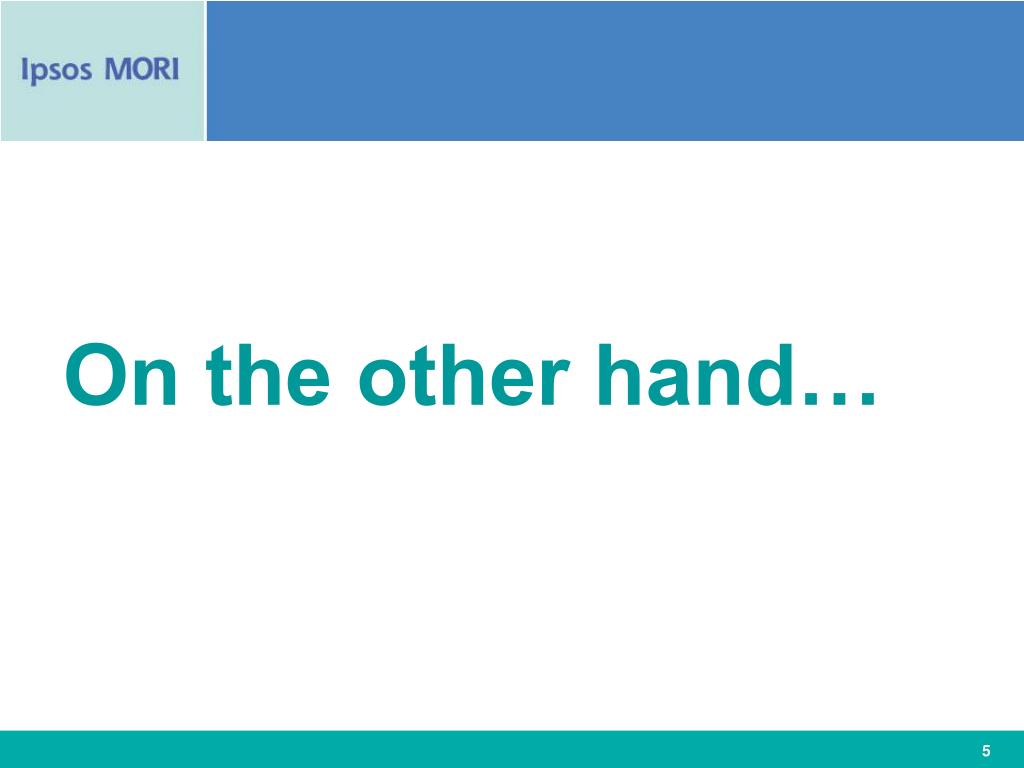 Ipsos MORI

On the other hand…

5